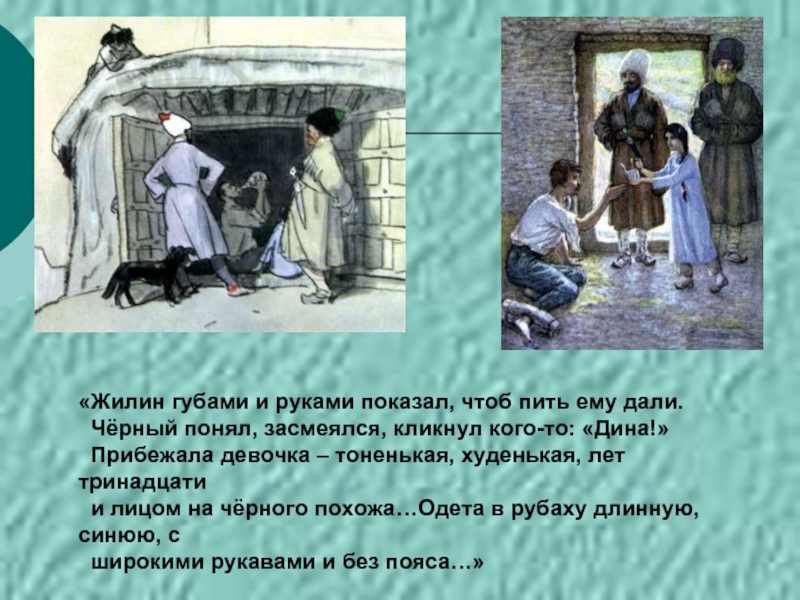 «Жилин губами и руками показал, чтоб пить ему дали.
Чёрный понял, засмеялся, кликнул кого-то: «Дина!»
Прибежала девочка – тоненькая, худенькая, лет тринадцати и лицом на чёрного похожа…Одета в рубаху длинную, синюю, с широкими рукавами и без пояса…»